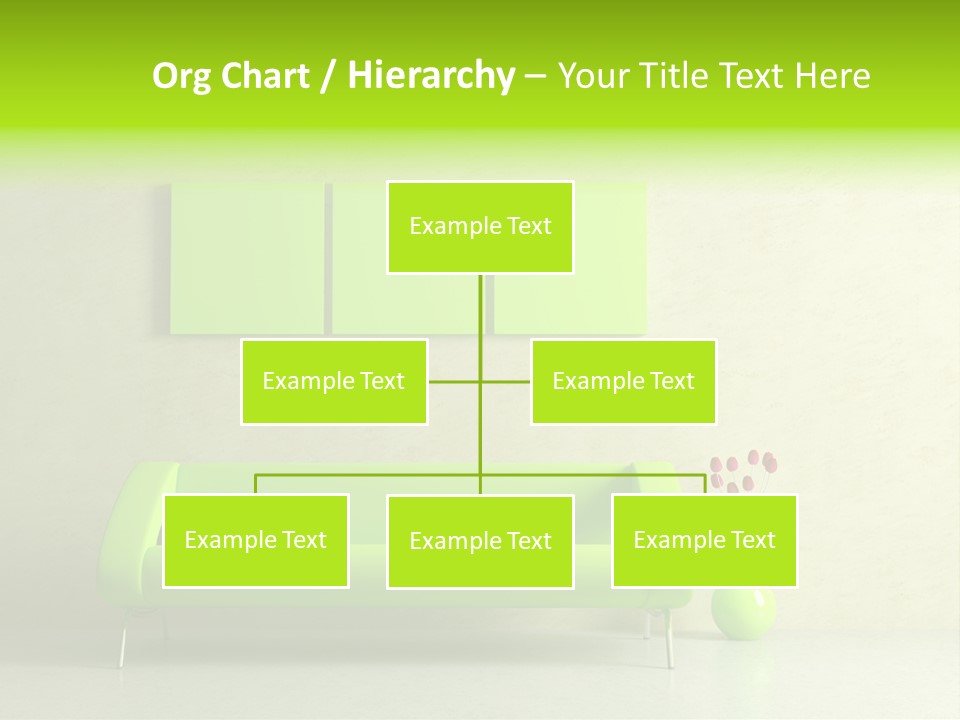 Org Chart / Hierarchy – Your Title Text Here

Example Text

Example Text

Example Text

Example Text

Example Text

Example Text